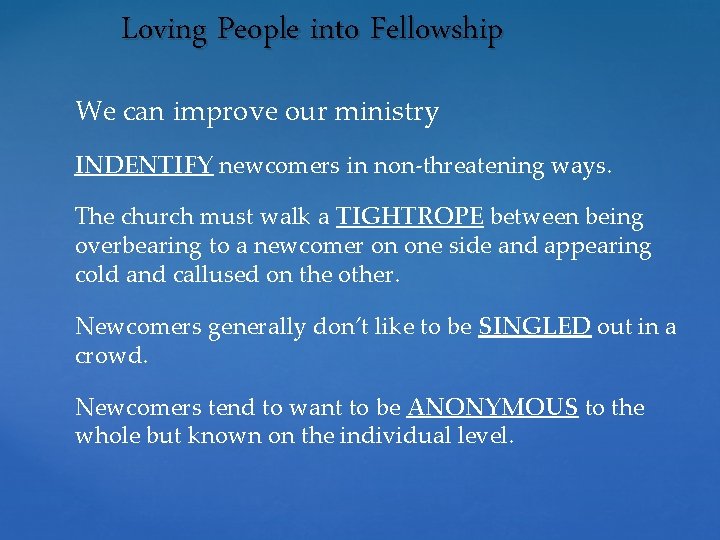 Loving People into Fellowship

We can improve our ministry

INDENTIFY newcomers in non-threatening ways.

The church must walk a TIGHTROPE between being overbearing to a newcomer on one side and appearing cold and callused on the other.

Newcomers generally don't like to be SINGLED out in a crowd.

Newcomers tend to want to be ANONYMOUS to the whole but known on the individual level.